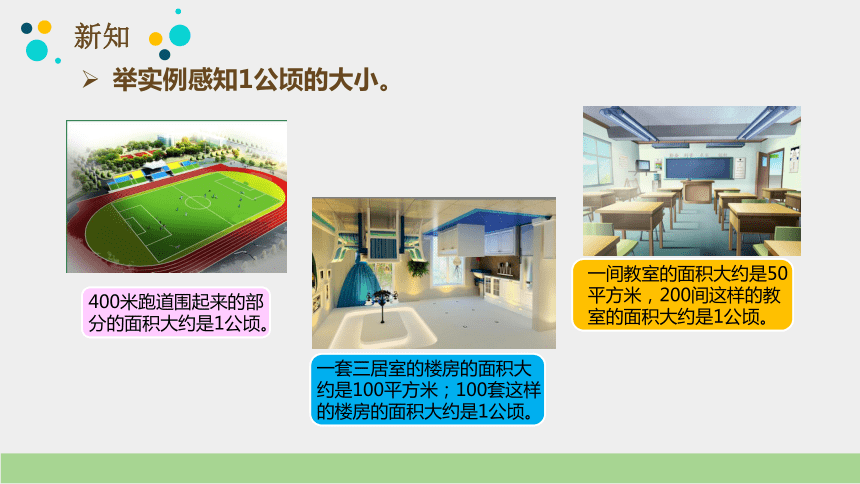 新知

➢ 举实例感知1公顷的大小。

400米跑道围起来的部分的面积大约是1公顷。

一套三居室的楼房的面积大约是100平方米；100套这样的楼房的面积大约是1公顷。

一间教室的面积大约是50平方米，200间这样的教室的面积大约是1公顷。